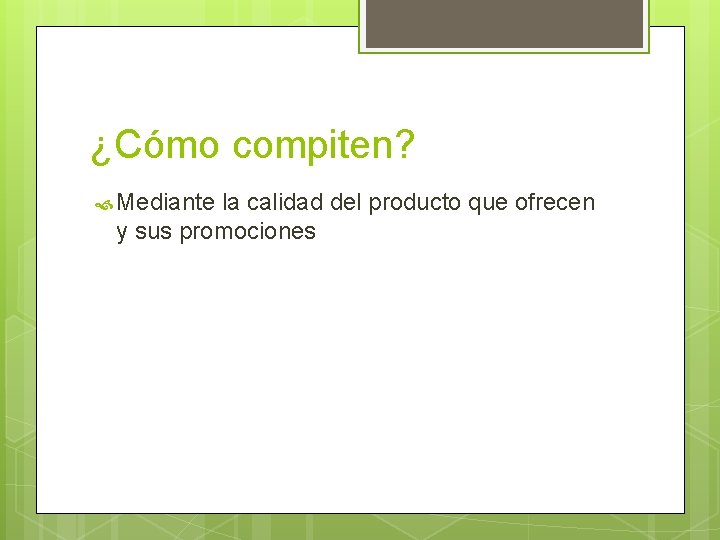 ¿Cómo compiten?

Mediante la calidad del producto que ofrecen y sus promociones